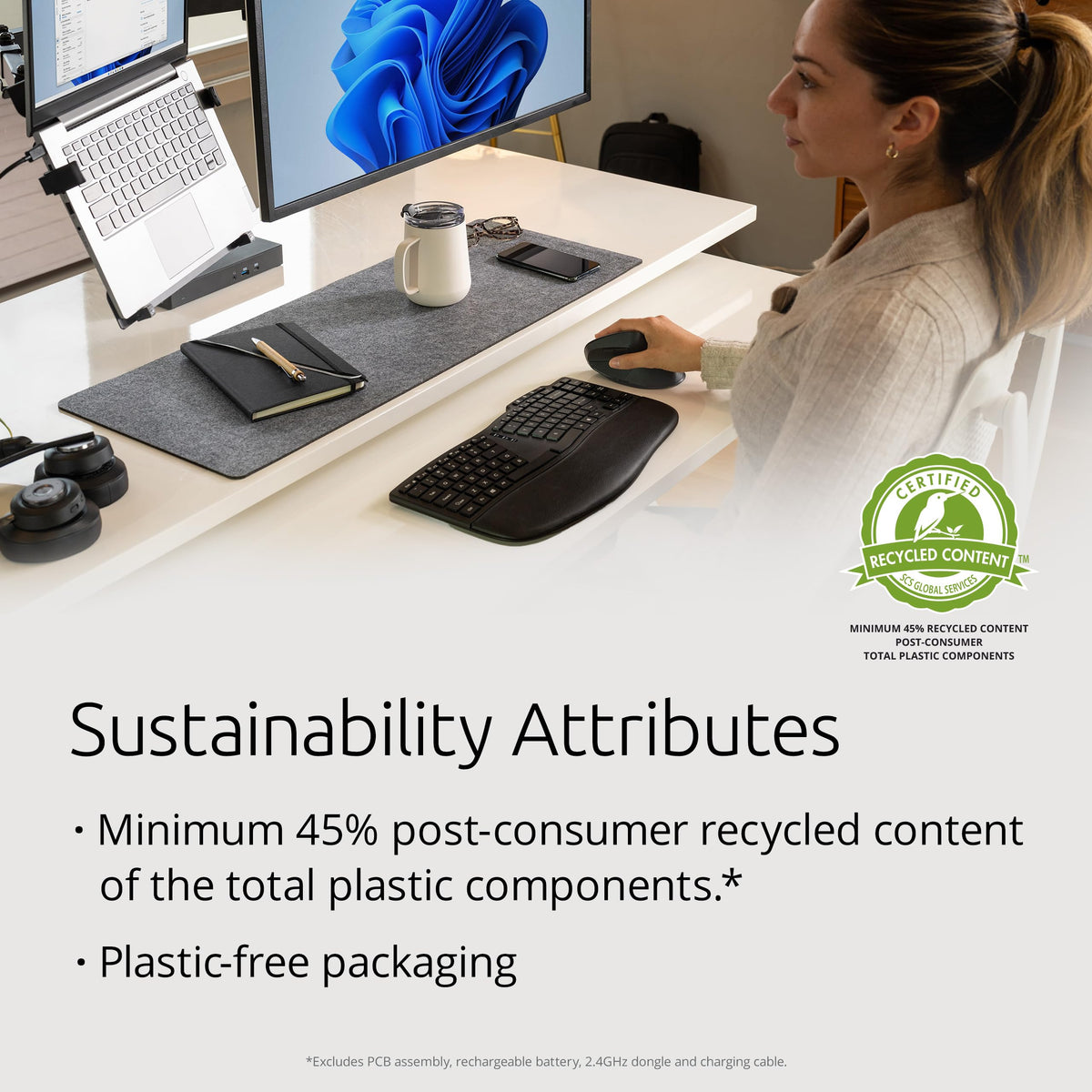 CERTIFIED
RECYCLED CONTENT™
SCS GLOBAL SERVICES

MINIMUM 45% RECYCLED CONTENT
POST-CONSUMER
TOTAL PLASTIC COMPONENTS

Sustainability Attributes

· Minimum 45% post-consumer recycled content of the total plastic components.*

· Plastic-free packaging

*Excludes PCB assembly, rechargeable battery, 2.4GHz dongle and charging cable.